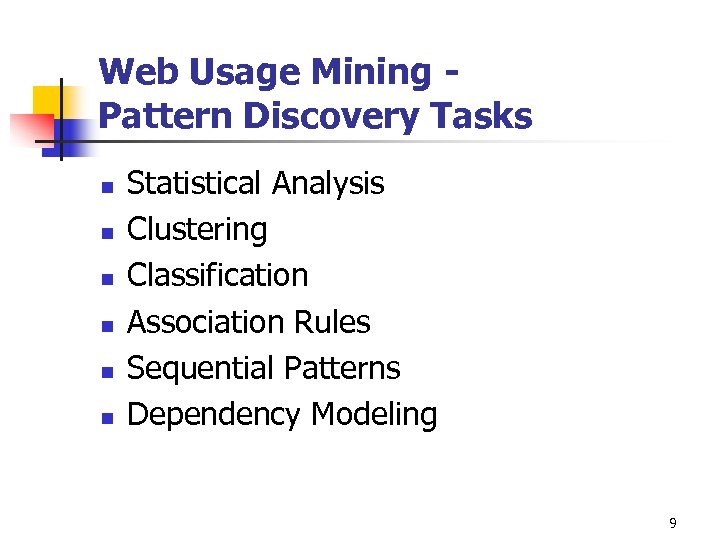 Web Usage Mining - Pattern Discovery Tasks

- Statistical Analysis
- Clustering
- Classification
- Association Rules
- Sequential Patterns
- Dependency Modeling

9